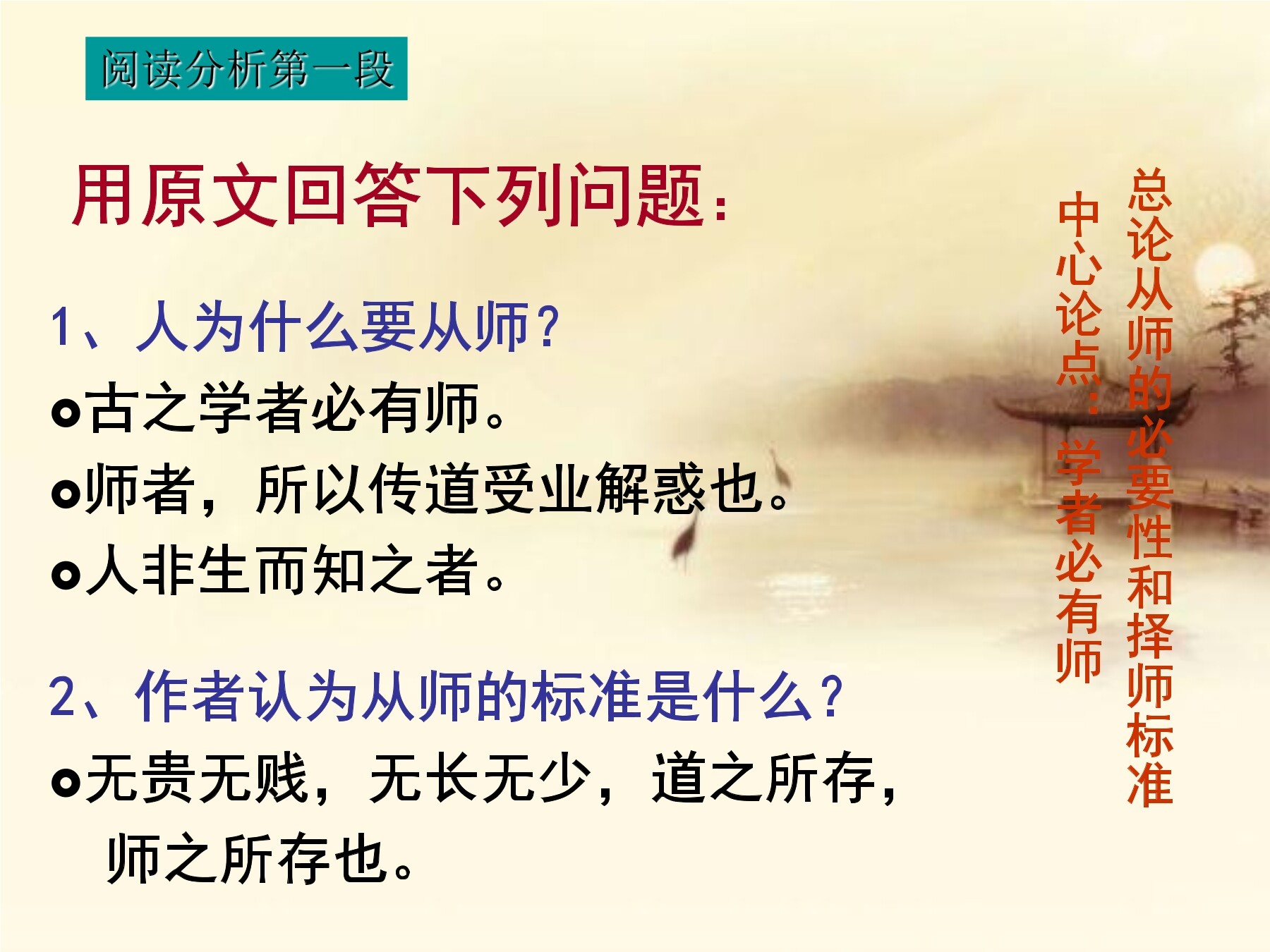 阅读分析第一段

用原文回答下列问题：

1、人为什么要从师？

古之学者必有师。

师者，所以传道受业解惑也。

人非生而知之者。

2、作者认为从师的标准是什么？

无贵无贱，无长无少，道之所存，师之所存也。

总论从师的必要性和择师标准

中心论点：学者必有师